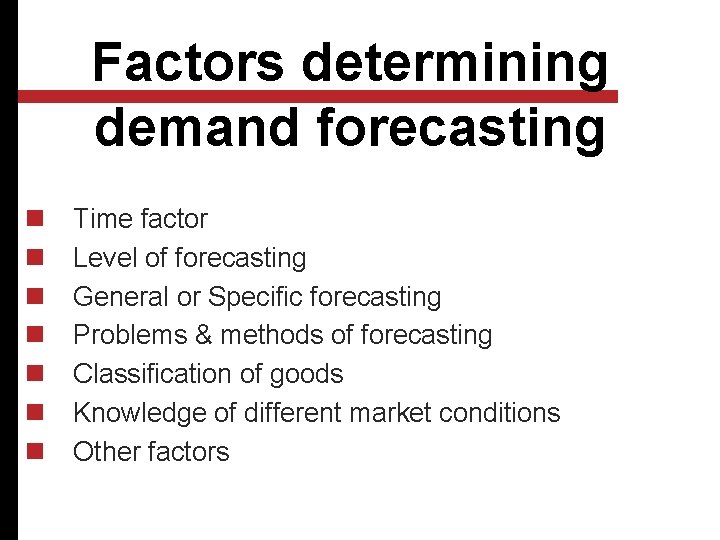 Factors determining demand forecasting

- Time factor
- Level of forecasting
- General or Specific forecasting
- Problems & methods of forecasting
- Classification of goods
- Knowledge of different market conditions
- Other factors